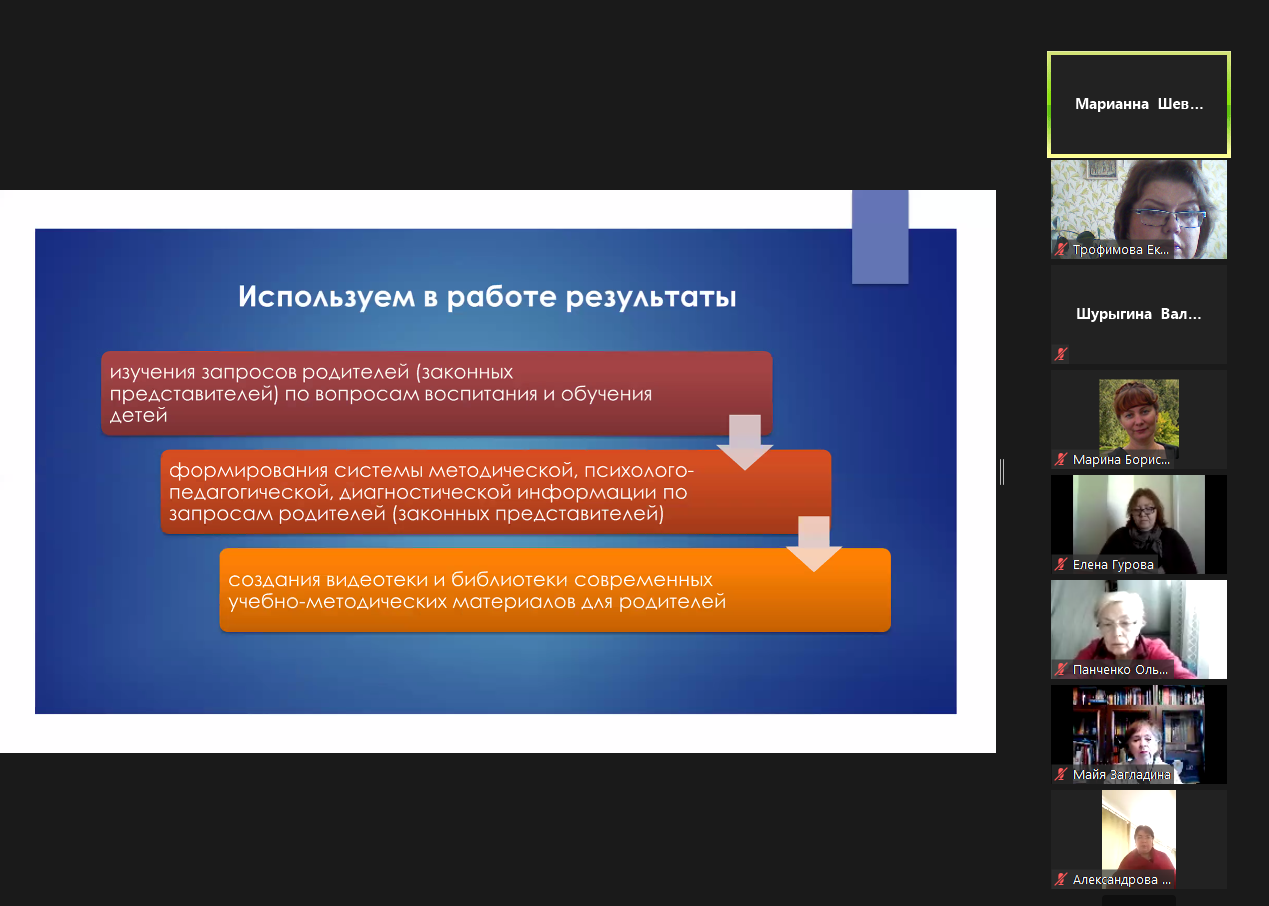 Используем в работе результаты

изучения запросов родителей (законных представителей) по вопросам воспитания и обучения детей

формирования системы методической, психолого-педагогической, диагностической информации по запросам родителей (законных представителей)

создания видеотеки и библиотеки современных учебно-методических материалов для родителей

Марианна Шев...

Трофимова Ек...

Шурыгина Вал...

Марина Борис...

Елена Гурова

Панченко Оль...

Майя Загладина

Александрова ...